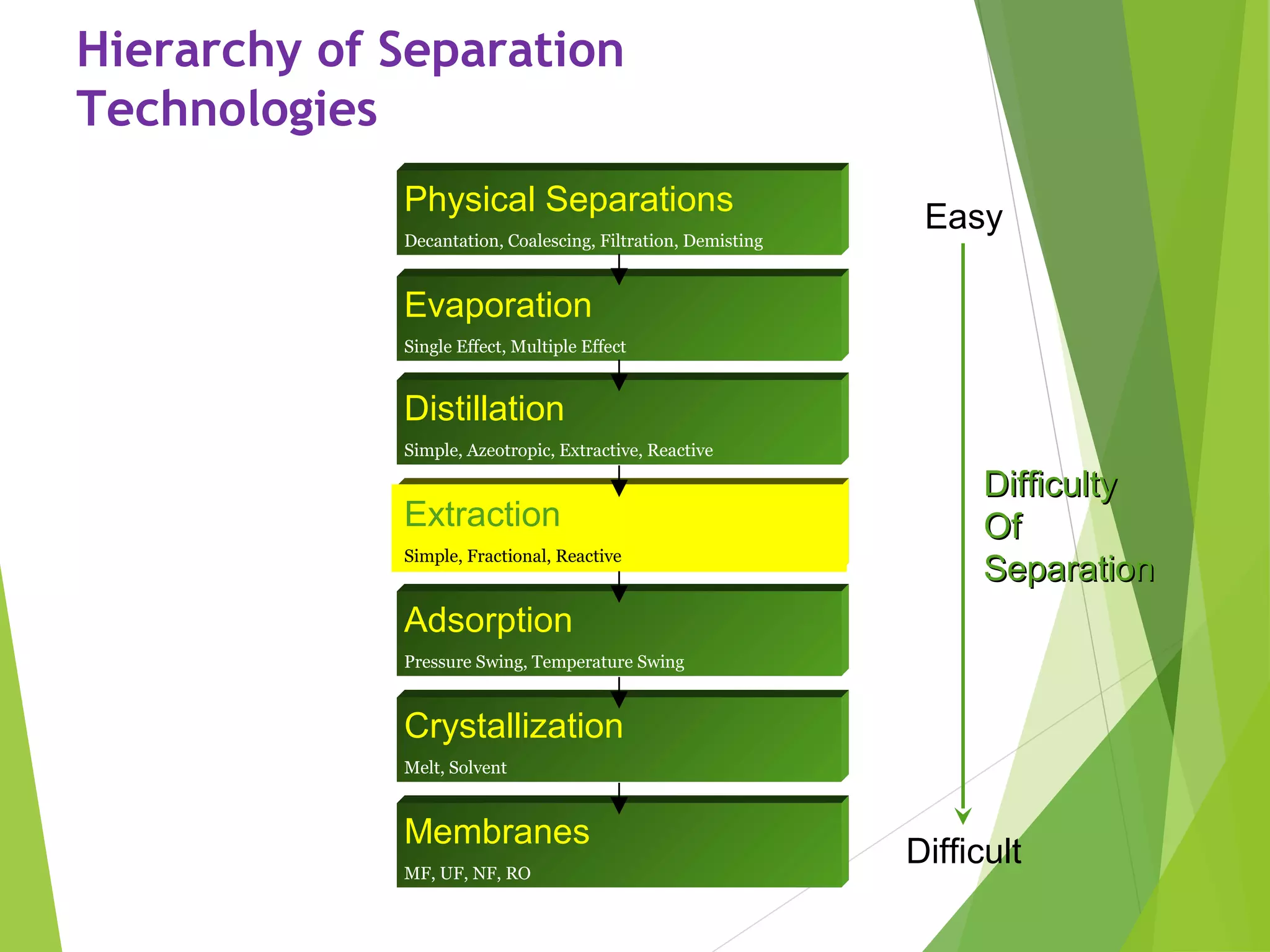 Hierarchy of Separation Technologies

Physical Separations
Decantation, Coalescing, Filtration, Demisting

Evaporation
Single Effect, Multiple Effect

Distillation
Simple, Azeotropic, Extractive, Reactive

Extraction
Simple, Fractional, Reactive

Adsorption
Pressure Swing, Temperature Swing

Crystallization
Melt, Solvent

Membranes
MF, UF, NF, RO

Easy

Difficulty Of Separation

Difficult